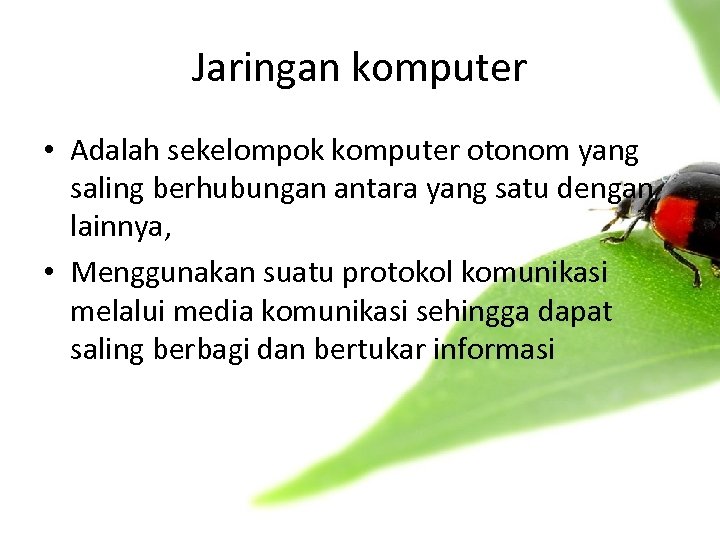 Jaringan komputer

• Adalah sekelompok komputer otonom yang saling berhubungan antara yang satu dengan lainnya,

• Menggunakan suatu protokol komunikasi melalui media komunikasi sehingga dapat saling berbagi dan bertukar informasi